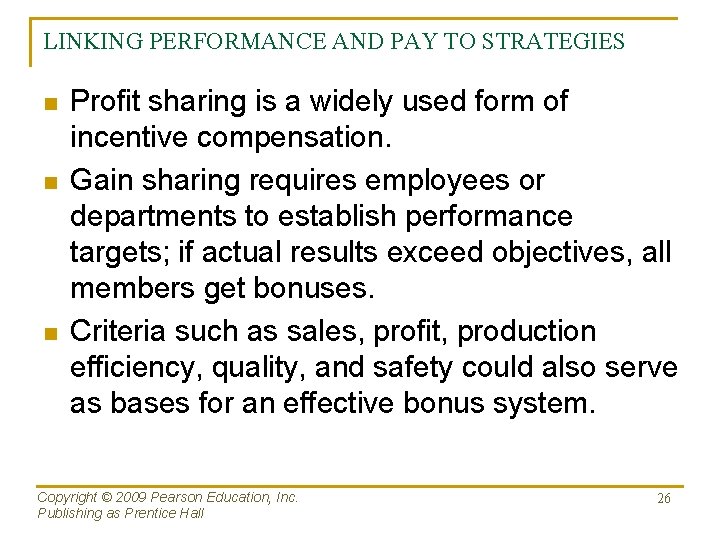 LINKING PERFORMANCE AND PAY TO STRATEGIES

Profit sharing is a widely used form of incentive compensation.

Gain sharing requires employees or departments to establish performance targets; if actual results exceed objectives, all members get bonuses.

Criteria such as sales, profit, production efficiency, quality, and safety could also serve as bases for an effective bonus system.

Copyright © 2009 Pearson Education, Inc.
Publishing as Prentice Hall

26